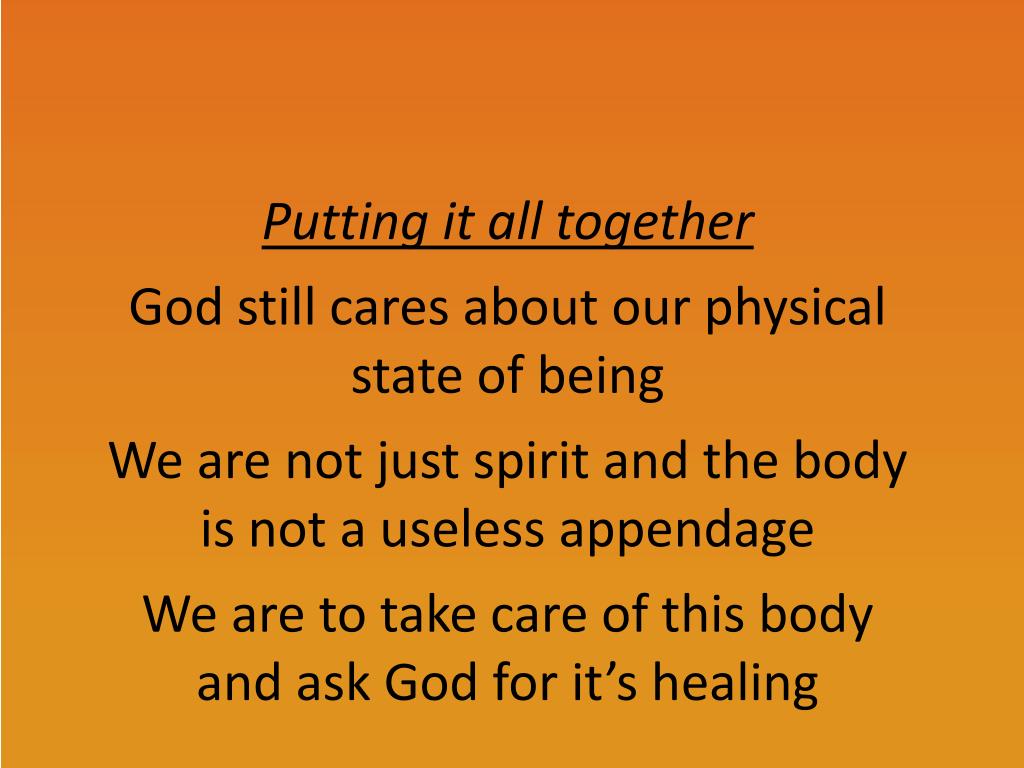 Putting it all together

God still cares about our physical state of being

We are not just spirit and the body is not a useless appendage

We are to take care of this body and ask God for it’s healing